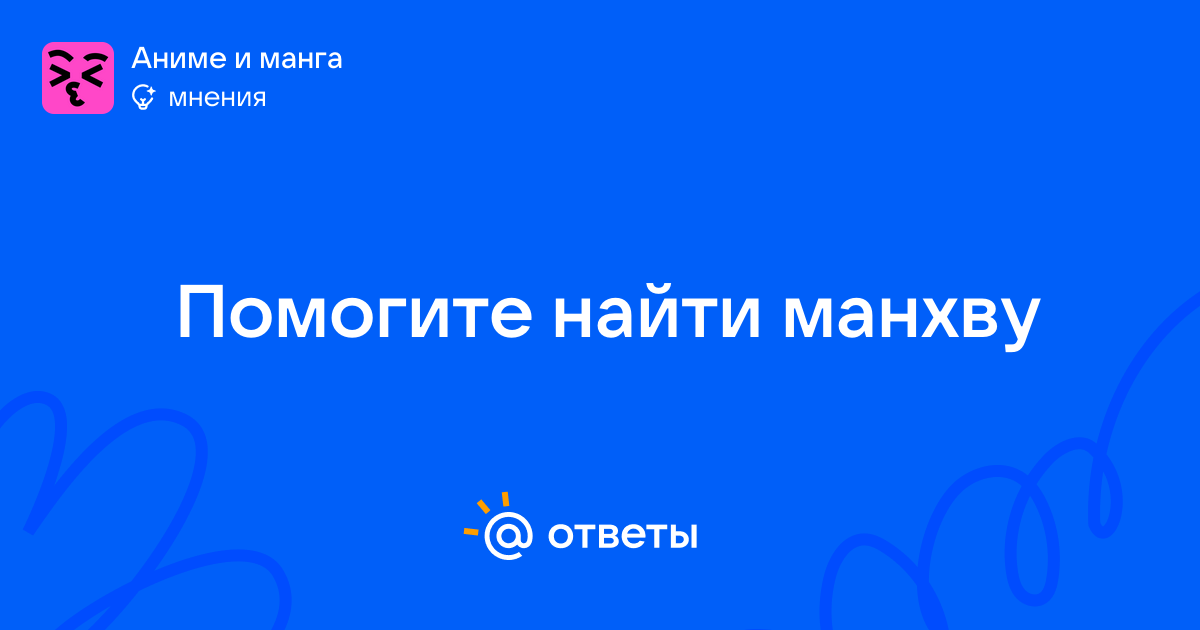 Аниме и манга
мнения

Помогите найти манхву

@ ответы